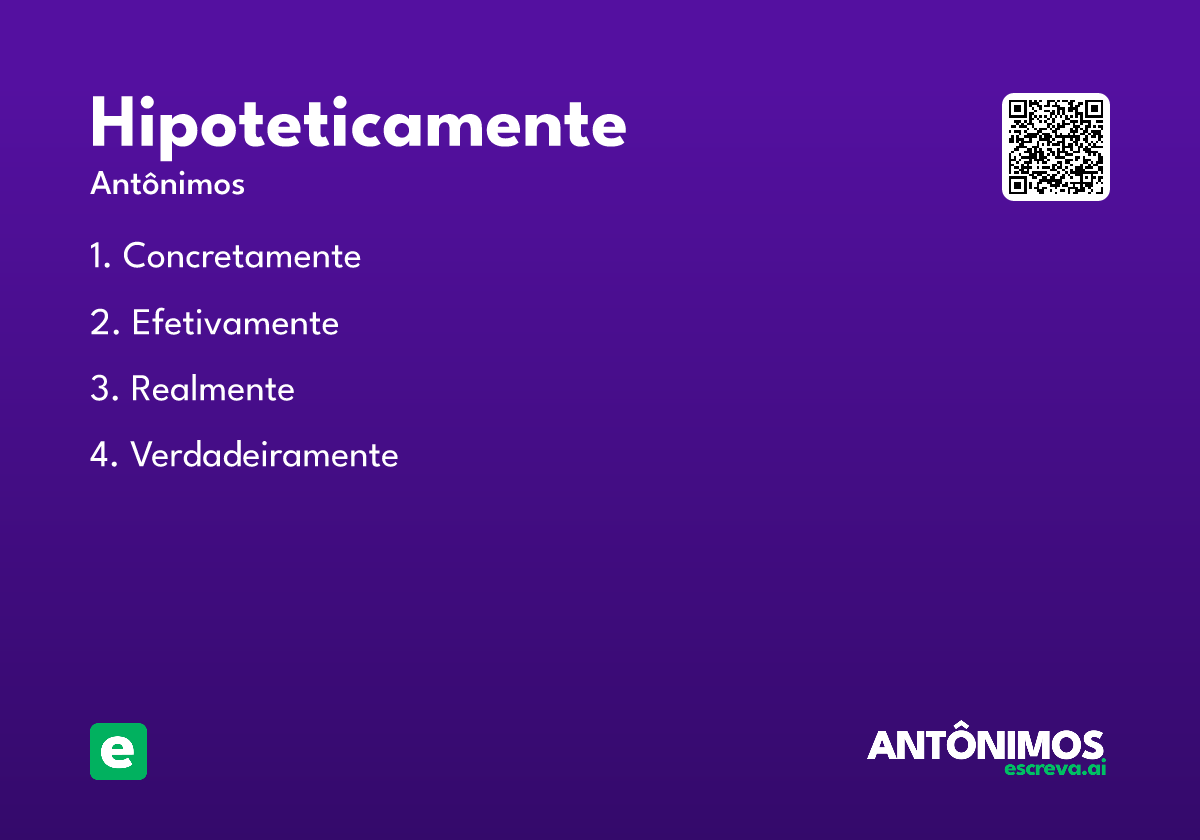 Hipoteticamente
Antônimos

1. Concretamente
2. Efetivamente
3. Realmente
4. Verdadeiramente

e

ANTÔNIMOS
escreva.ai